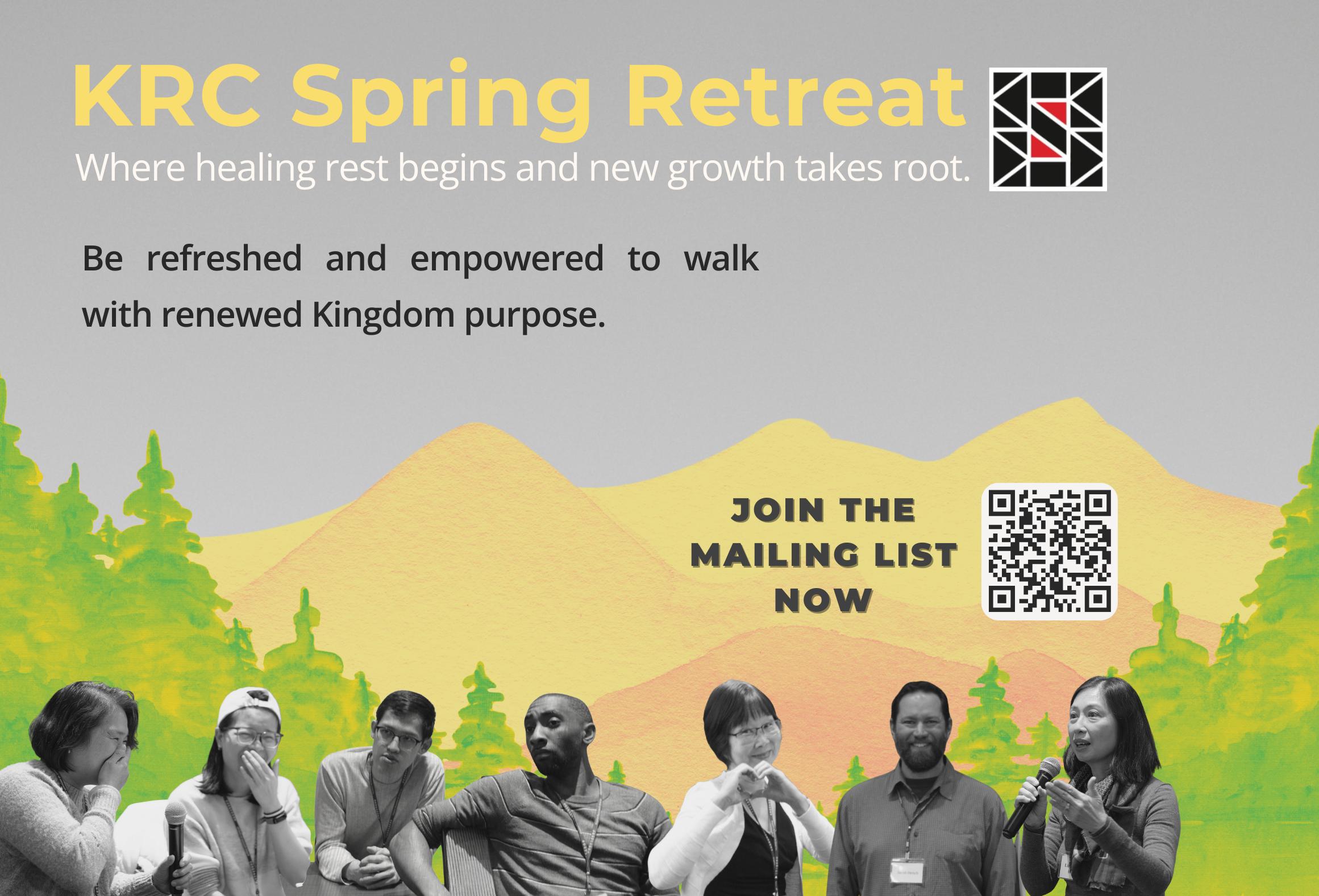 KRC Spring Retreat

Where healing rest begins and new growth takes root.

Be refreshed and empowered to walk with renewed Kingdom purpose.

JOIN THE MAILING LIST NOW